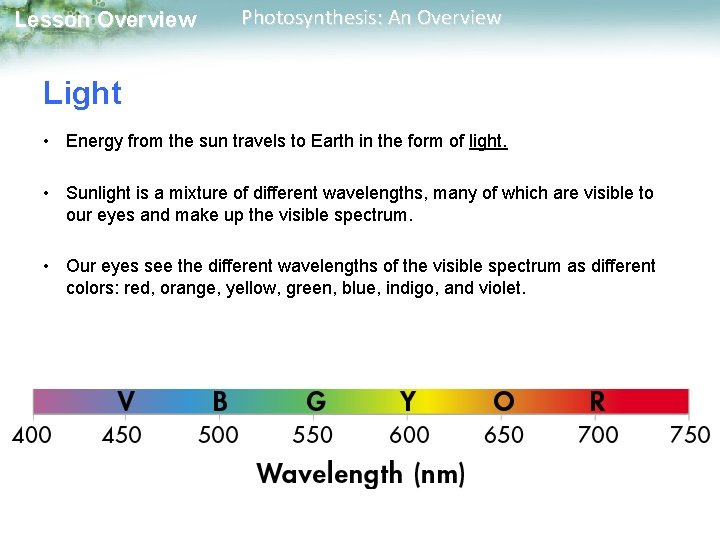 Lesson Overview Photosynthesis: An Overview

Light

• Energy from the sun travels to Earth in the form of light.

• Sunlight is a mixture of different wavelengths, many of which are visible to our eyes and make up the visible spectrum.

• Our eyes see the different wavelengths of the visible spectrum as different colors: red, orange, yellow, green, blue, indigo, and violet.

V B G Y O R

400 450 500 550 600 650 700 750

Wavelength (nm)